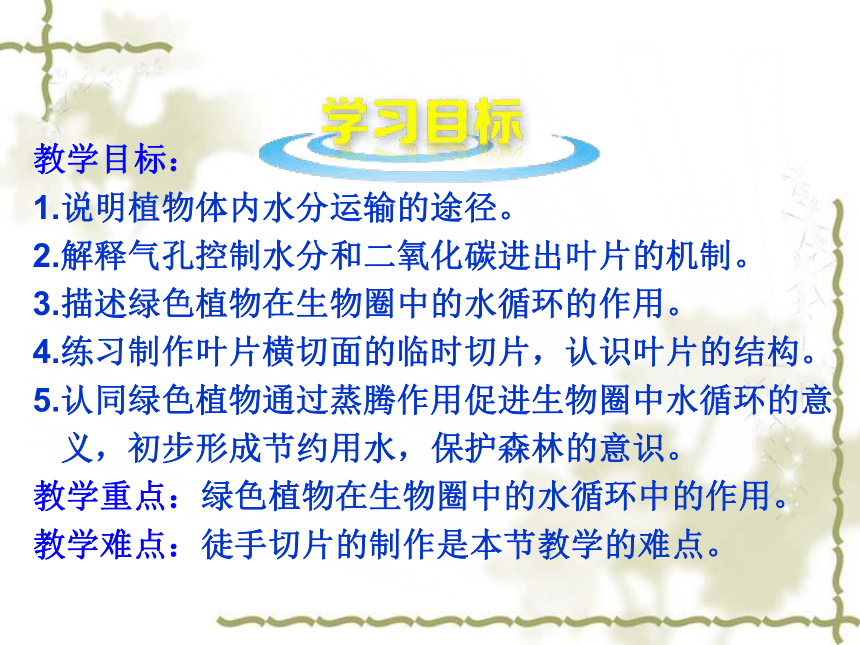 学习目标

教学目标：
1.说明植物体内水分运输的途径。
2.解释气孔控制水分和二氧化碳进出叶片的机制。
3.描述绿色植物在生物圈中的水循环的作用。
4.练习制作叶片横切面的临时切片，认识叶片的结构。
5.认同绿色植物通过蒸腾作用促进生物圈中水循环的意义，初步形成节约用水，保护森林的意识。
教学重点：绿色植物在生物圈中的水循环中的作用。
教学难点：徒手切片的制作是本节教学的难点。